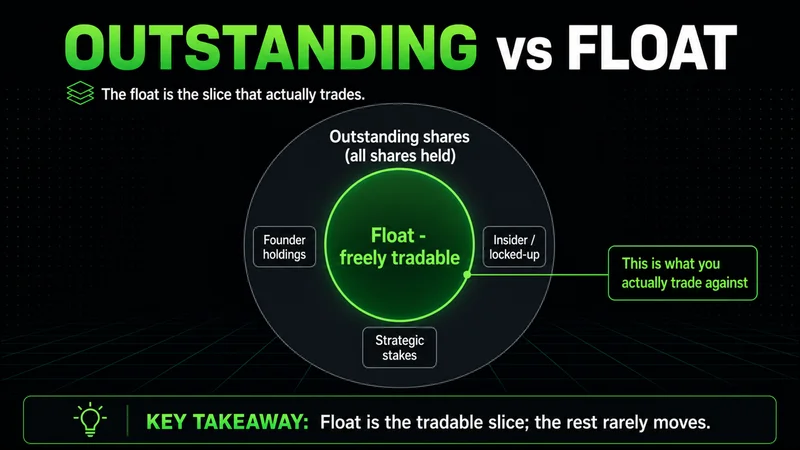 OUTSTANDING vs FLOAT

The float is the slice that actually trades.

Outstanding shares
(all shares held)

Founder holdings

Float - freely tradable

Insider / locked-up

This is what you actually trade against

Strategic stakes

KEY TAKEAWAY: Float is the tradable slice; the rest rarely moves.